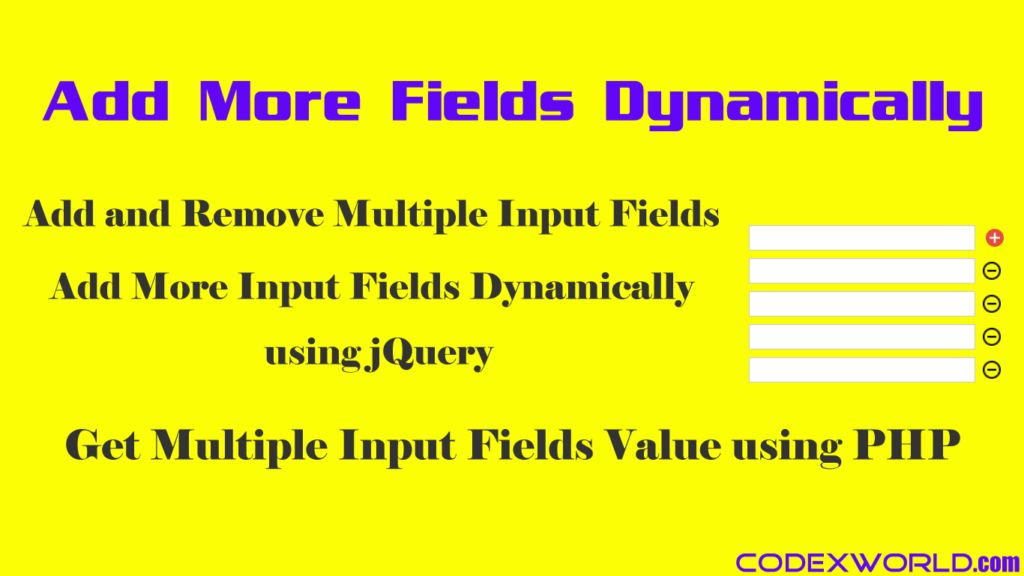 Add More Fields Dynamically

Add and Remove Multiple Input Fields

Add More Input Fields Dynamically using jQuery

Get Multiple Input Fields Value using PHP

CODEXWORLD.com